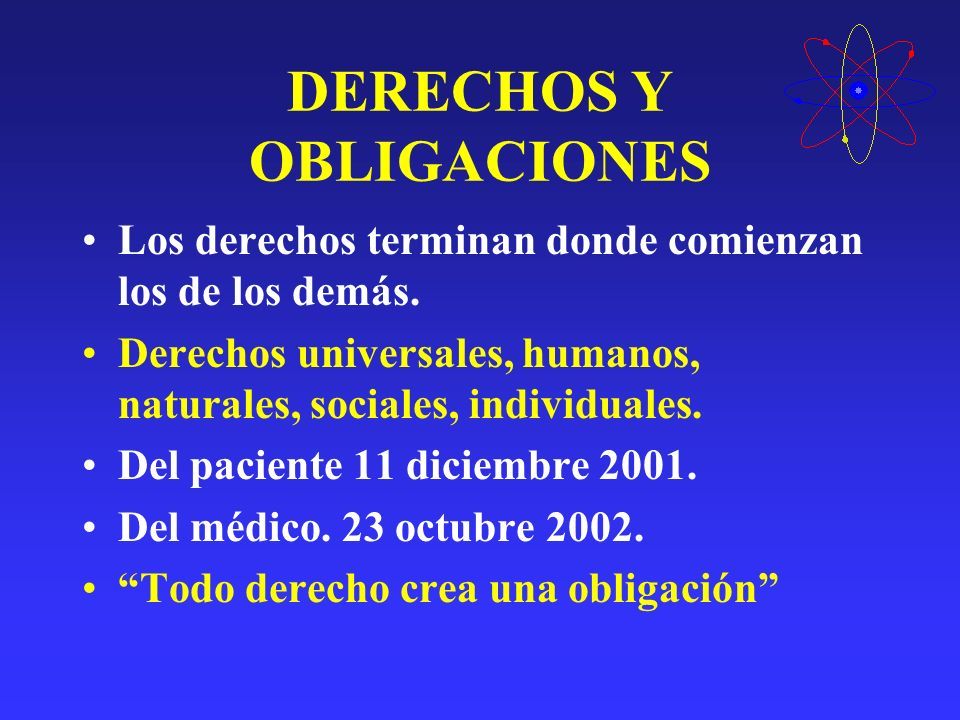 DERECHOS Y OBLIGACIONES

• Los derechos terminan donde comienzan los de los demás.
• Derechos universales, humanos, naturales, sociales, individuales.
• Del paciente 11 diciembre 2001.
• Del médico. 23 octubre 2002.
• “Todo derecho crea una obligación”